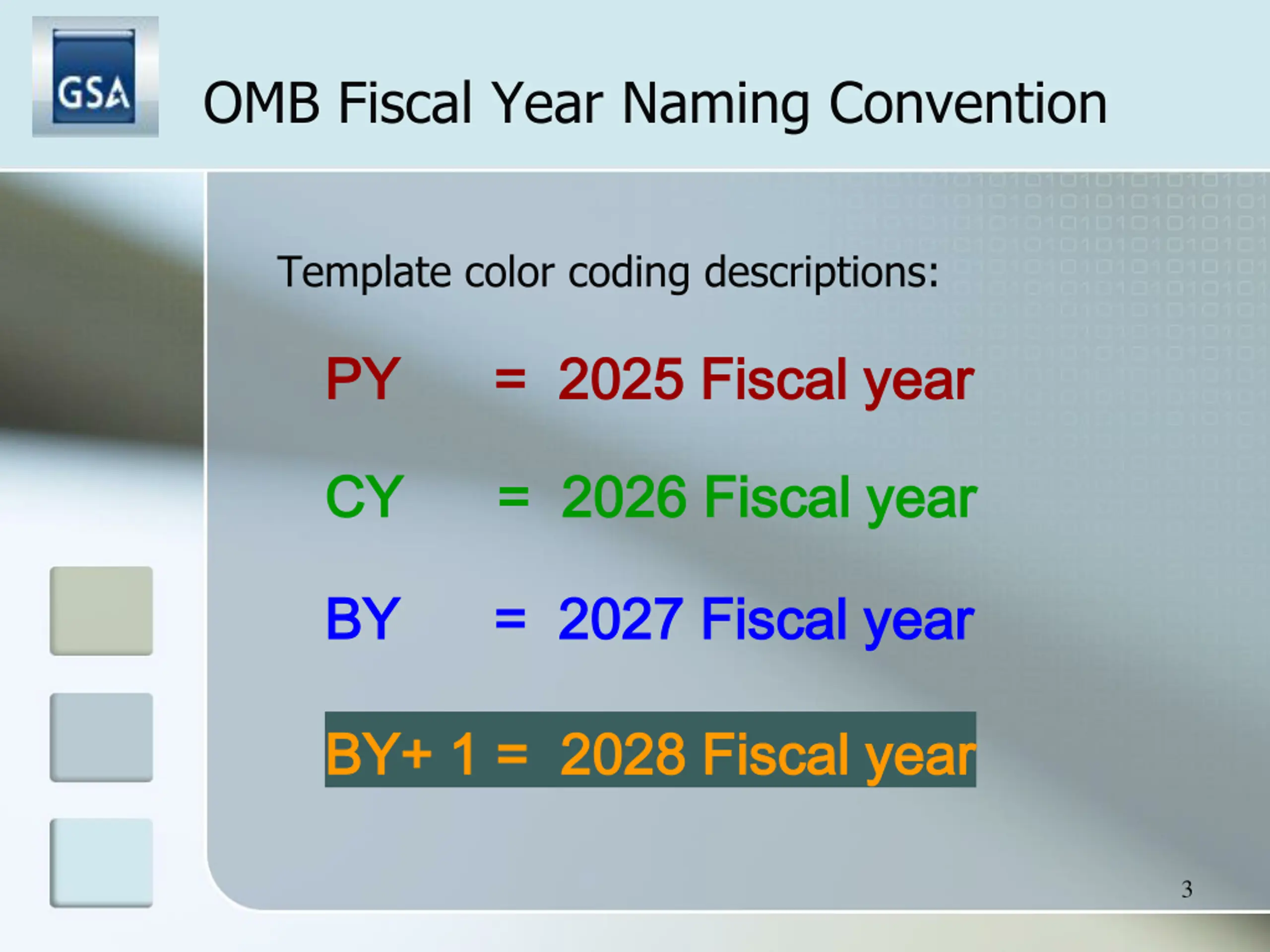 GSA

OMB Fiscal Year Naming Convention

Template color coding descriptions:

PY = 2025 Fiscal year

CY = 2026 Fiscal year

BY = 2027 Fiscal year

BY+ 1 = 2028 Fiscal year

3